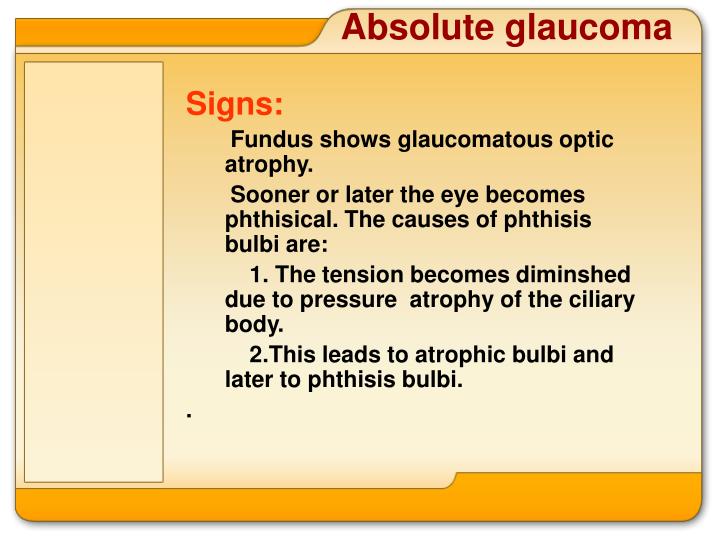 Absolute glaucoma

Signs:

Fundus shows glaucomatous optic atrophy.

Sooner or later the eye becomes phthisical. The causes of phthisis bulbi are:

1. The tension becomes diminshed due to pressure atrophy of the ciliary body.

2.This leads to atrophic bulbi and later to phthisis bulbi.

.